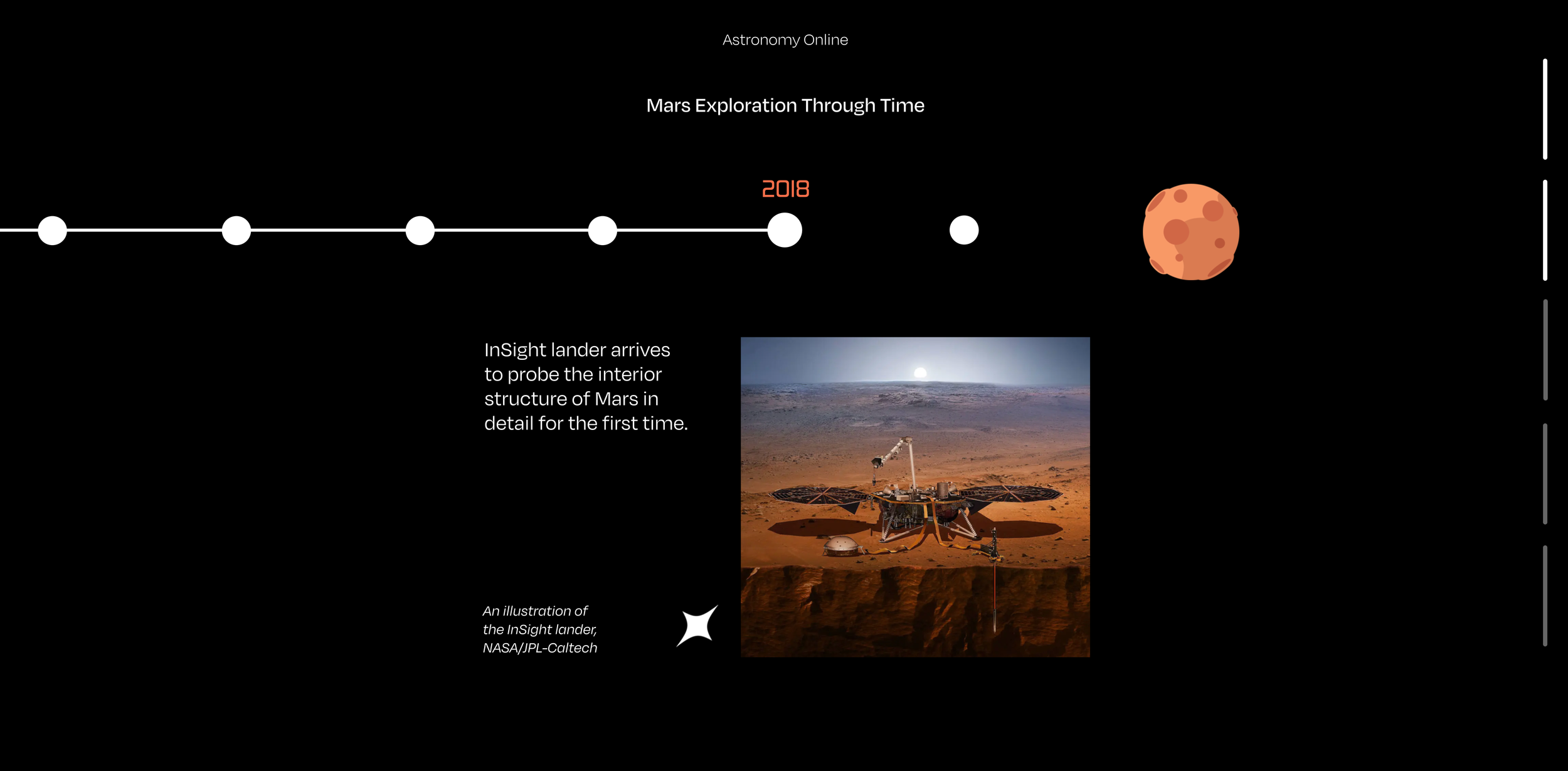 Astronomy Online

Mars Exploration Through Time

2018

InSight lander arrives to probe the interior structure of Mars in detail for the first time.

An illustration of the InSight lander, NASA/JPL-Caltech